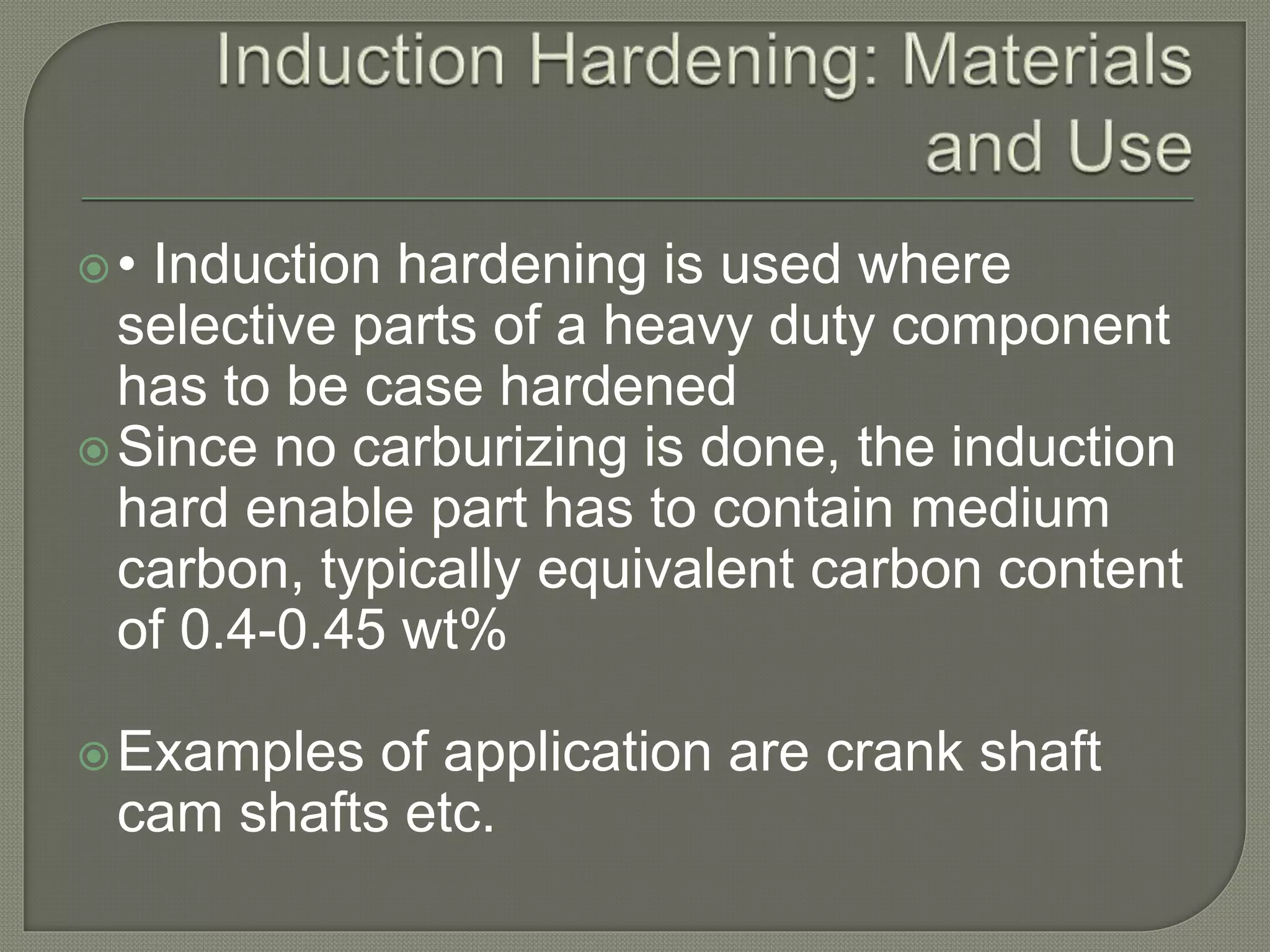 Induction Hardening: Materials and Use

• Induction hardening is used where selective parts of a heavy duty component has to be case hardened

Since no carburizing is done, the induction hard enable part has to contain medium carbon, typically equivalent carbon content of 0.4-0.45 wt%

Examples of application are crank shaft cam shafts etc.